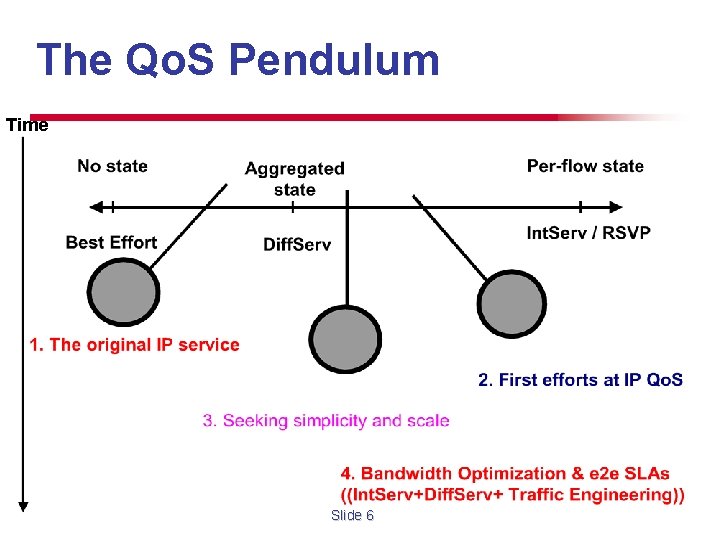 The QoS Pendulum

Time

No state

Aggregated state

Per-flow state

Best Effort

DiffServ

IntServ / RSVP

1. The original IP service

2. First efforts at IP QoS

3. Seeking simplicity and scale

4. Bandwidth Optimization & e2e SLAs ((IntServ+DiffServ+ Traffic Engineering))

Slide 6